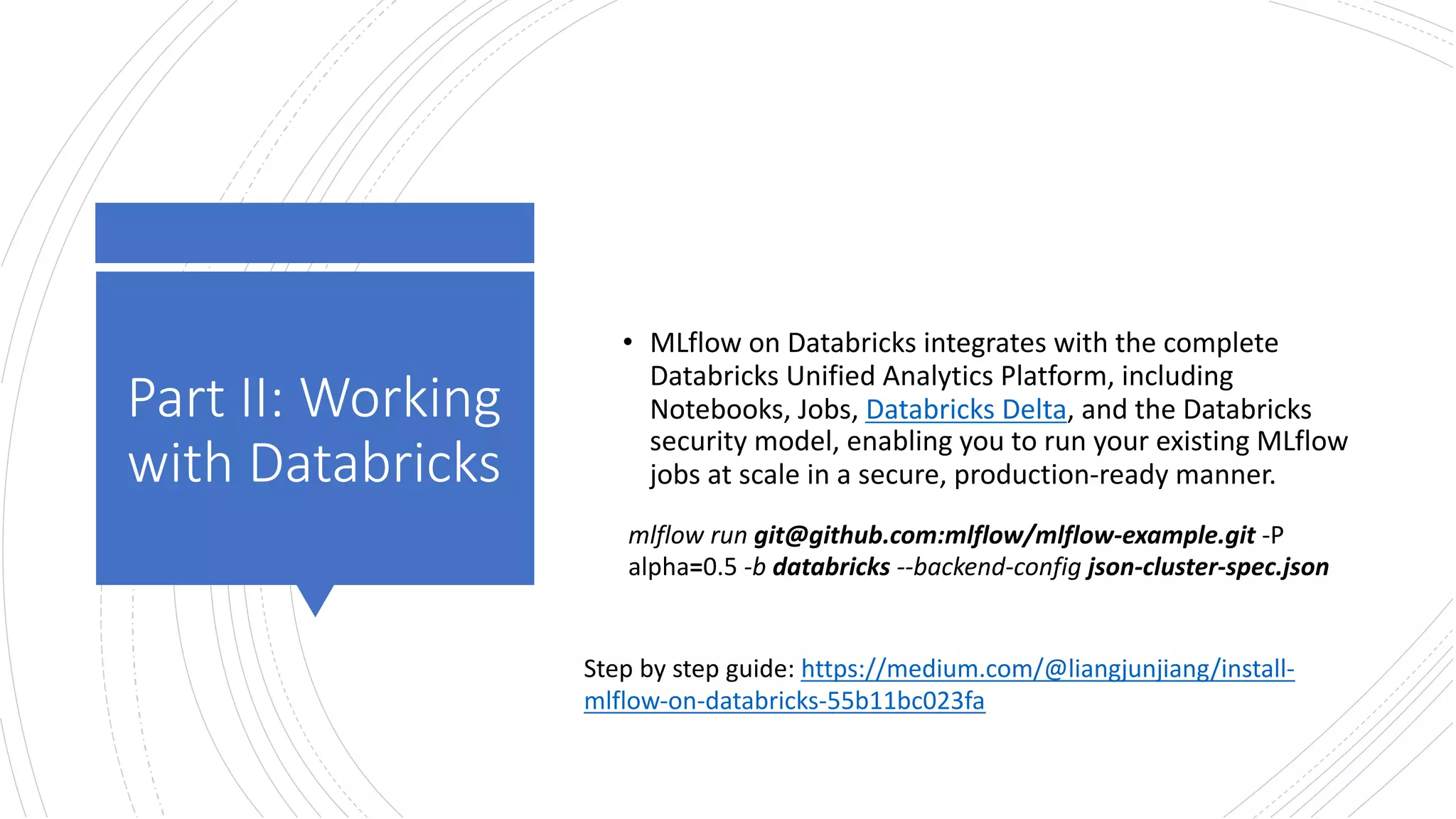 Part II: Working with Databricks

• MLflow on Databricks integrates with the complete Databricks Unified Analytics Platform, including Notebooks, Jobs, Databricks Delta, and the Databricks security model, enabling you to run your existing MLflow jobs at scale in a secure, production-ready manner.

mlflow run git@github.com:mlflow/mlflow-example.git -P alpha=0.5 -b databricks --backend-config json-cluster-spec.json

Step by step guide: https://medium.com/@liangjunjiang/install-mlflow-on-databricks-55b11bc023fa